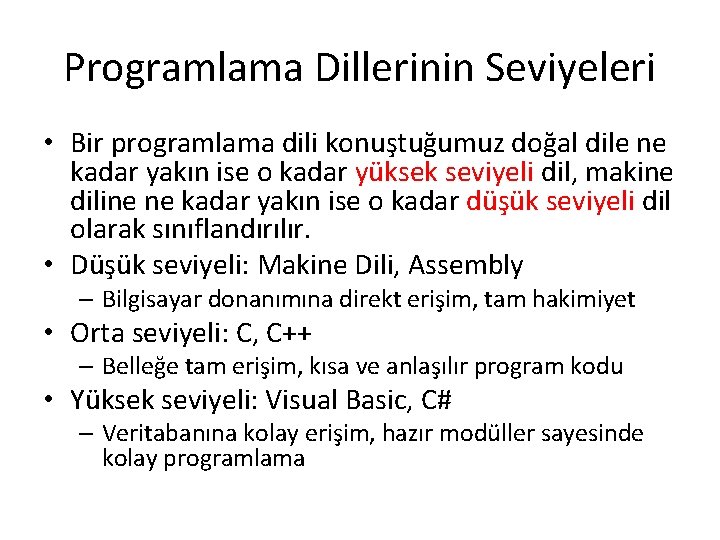 Programlama Dillerinin Seviyeleri

• Bir programlama dili konuştuğumuz doğal dile ne kadar yakın ise o kadar yüksek seviyeli dil, makine diline ne kadar yakın ise o kadar düşük seviyeli dil olarak sınıflandırılır.

• Düşük seviyeli: Makine Dili, Assembly
– Bilgisayar donanımına direkt erişim, tam hakimiyet

• Orta seviyeli: C, C++
– Belleğe tam erişim, kısa ve anlaşılır program kodu

• Yüksek seviyeli: Visual Basic, C#
– Veritabanına kolay erişim, hazır modüller sayesinde kolay programlama